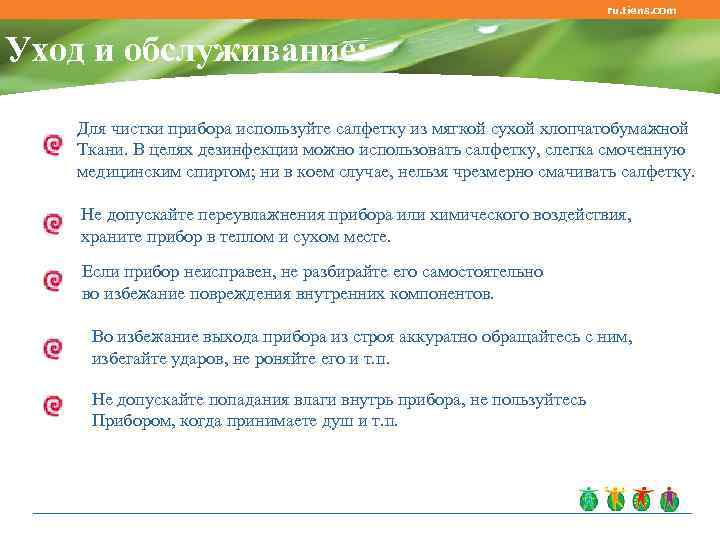 ru.tiens.com

Уход и обслуживание:

Для чистки прибора используйте салфетку из мягкой сухой хлопчатобумажной Ткани. В целях дезинфекции можно использовать салфетку, слегка смоченную медицинским спиртом; ни в коем случае, нельзя чрезмерно смачивать салфетку.

Не допускайте переувлажнения прибора или химического воздействия, храните прибор в теплом и сухом месте.

Если прибор неисправен, не разбирайте его самостоятельно во избежание повреждения внутренних компонентов.

Во избежание выхода прибора из строя аккуратно обращайтесь с ним, избегайте ударов, не роняйте его и т.п.

Не допускайте попадания влаги внутрь прибора, не пользуйтесь Прибором, когда принимаете душ и т.п.